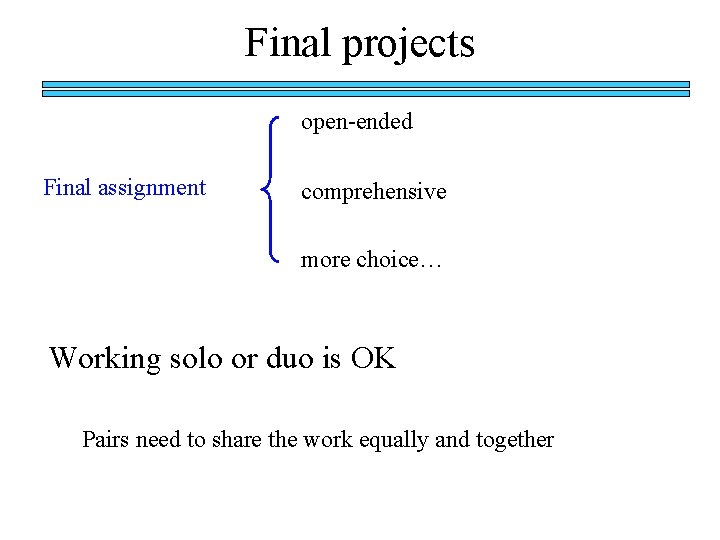 Final projects

Final assignment

open-ended

comprehensive

more choice…

Working solo or duo is OK

Pairs need to share the work equally and together